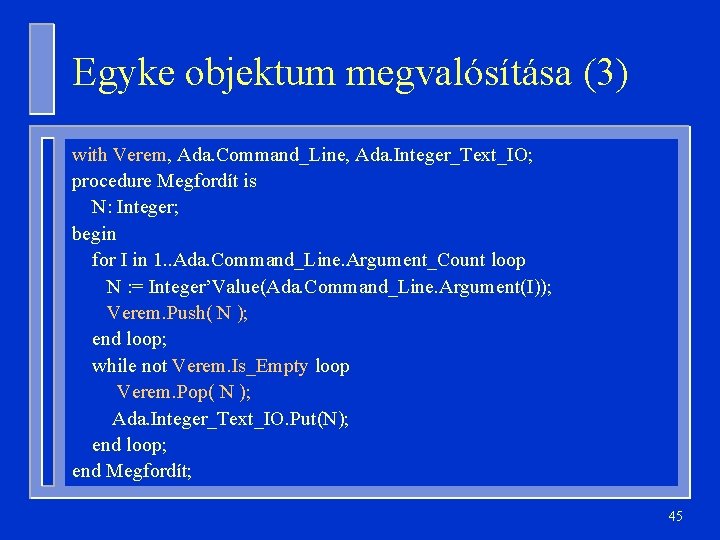 Egyke objektum megvalósítása (3)

with Verem, Ada.Command_Line, Ada.Integer_Text_IO;
procedure Megfordít is
N: Integer;
begin
for I in 1..Ada.Command_Line.Argument_Count loop
N := Integer’Value(Ada.Command_Line.Argument(I));
Verem.Push( N );
end loop;
while not Verem.Is_Empty loop
Verem.Pop( N );
Ada.Integer_Text_IO.Put(N);
end loop;
end Megfordít;

45